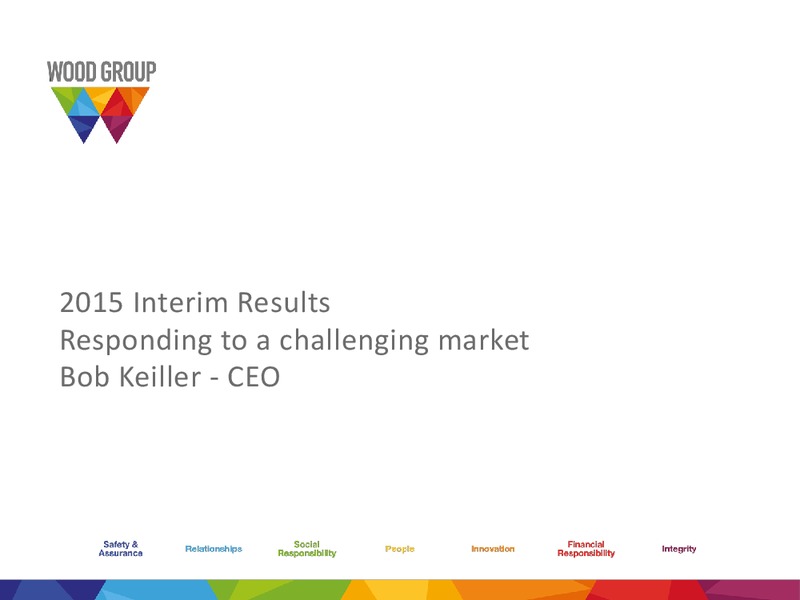 WOOD GROUP

2015 Interim Results
Responding to a challenging market
Bob Keiller - CEO

Safety & Assurance Relationships Social Responsibility People Innovation Financial Responsibility Integrity